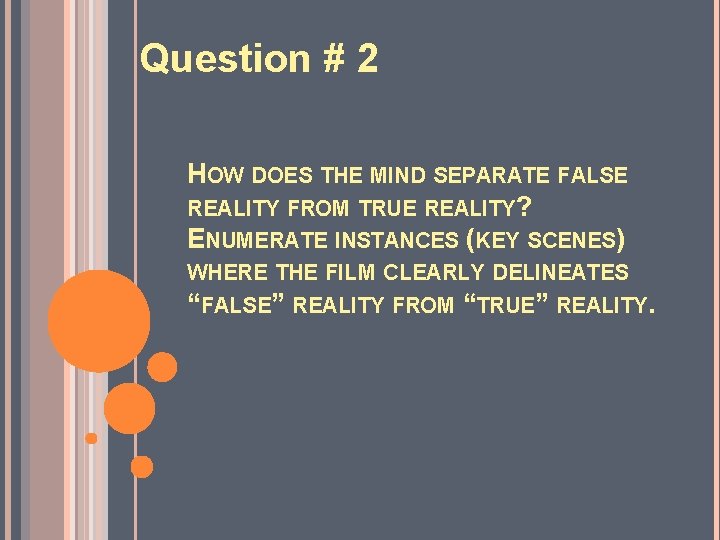 Question # 2

HOW DOES THE MIND SEPARATE FALSE REALITY FROM TRUE REALITY? ENUMERATE INSTANCES (KEY SCENES) WHERE THE FILM CLEARLY DELINEATES “FALSE” REALITY FROM “TRUE” REALITY.